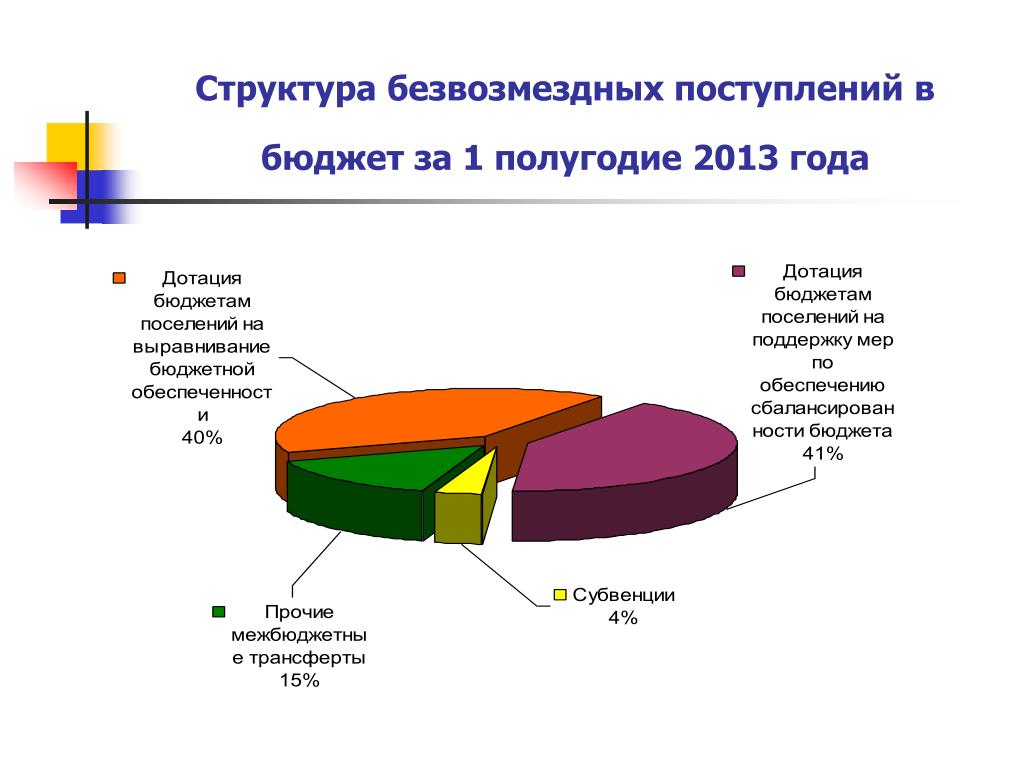 Структура безвозмездных поступлений в бюджет за 1 полугодие 2013 года

Дотация бюджетам поселений на выравнивание бюджетной обеспеченности 40%

Дотация бюджетам поселений на поддержку мер по обеспечению сбалансированности бюджета 41%

Субвенции 4%

Прочие межбюджетные трансферты 15%